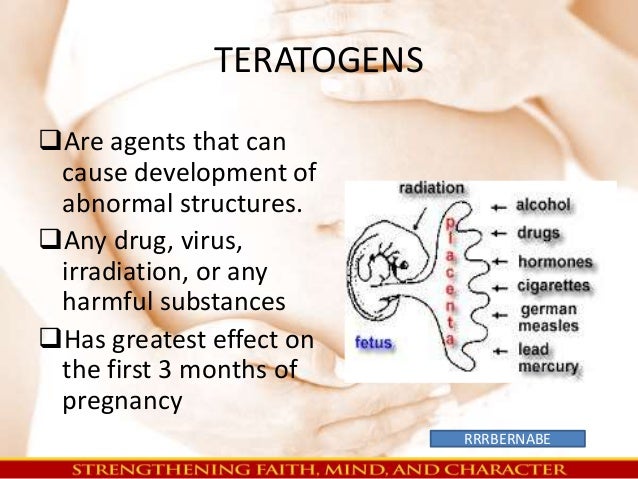 TERATOGENS

❑Are agents that can cause development of abnormal structures.

❑Any drug, virus, irradiation, or any harmful substances

❑Has greatest effect on the first 3 months of pregnancy

radiation
placenta
fetus
alcohol
drugs
hormones
cigarettes
german measles
lead
mercury

RRRBERNABE

STRENGTHENING FAITH, MIND, AND CHARACTER